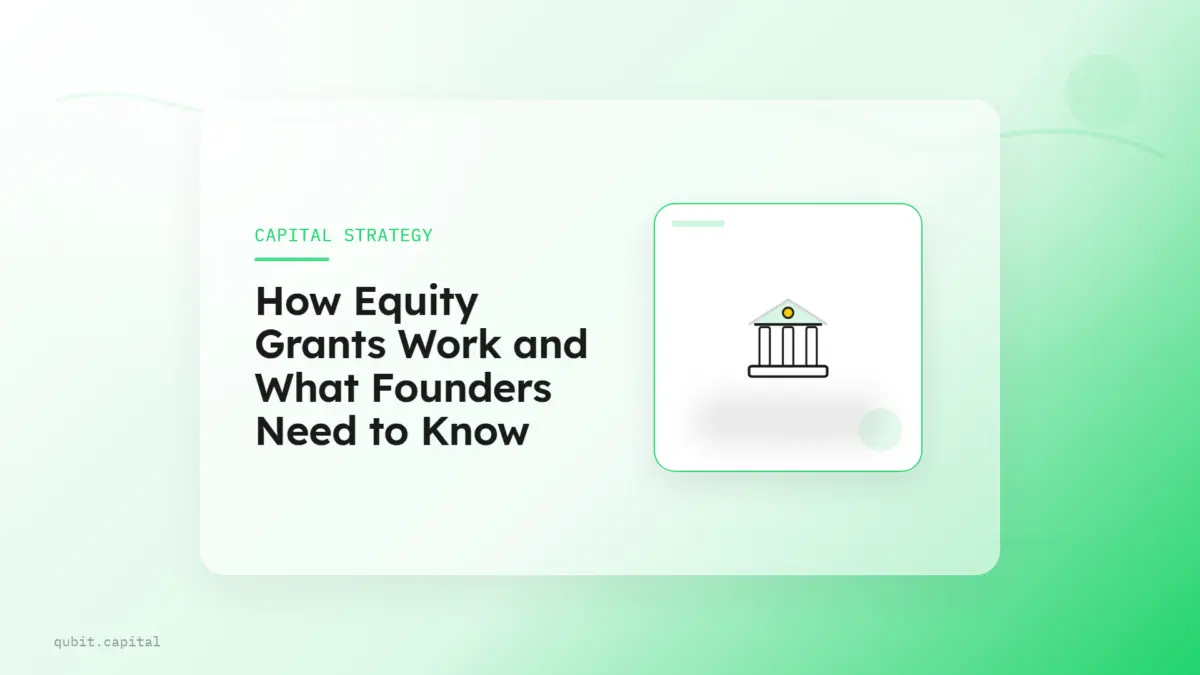 CAPITAL STRATEGY

How Equity Grants Work and What Founders Need to Know

qubit.capital